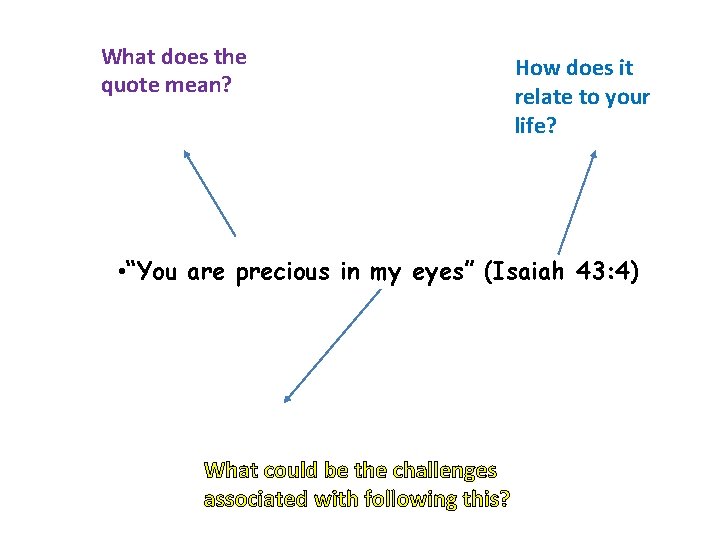 What does the quote mean?

How does it relate to your life?

• "You are precious in my eyes" (Isaiah 43:4)

What could be the challenges associated with following this?